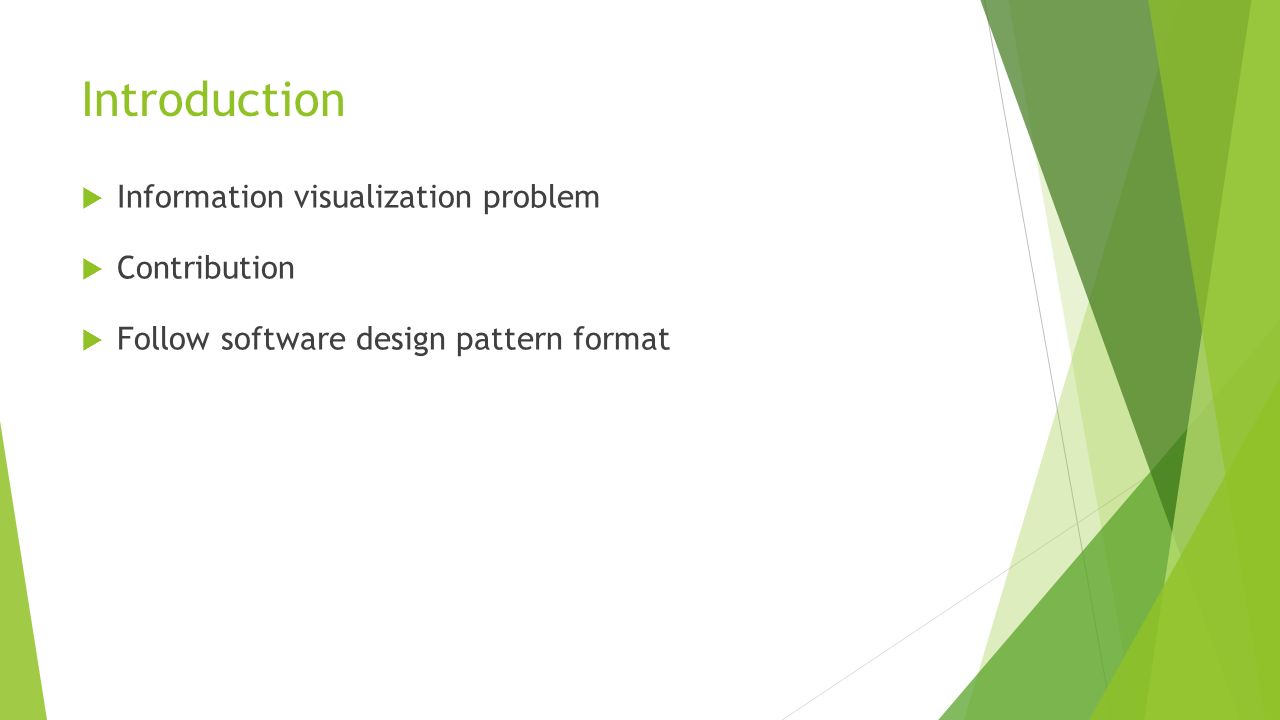 Introduction

Information visualization problem

Contribution

Follow software design pattern format